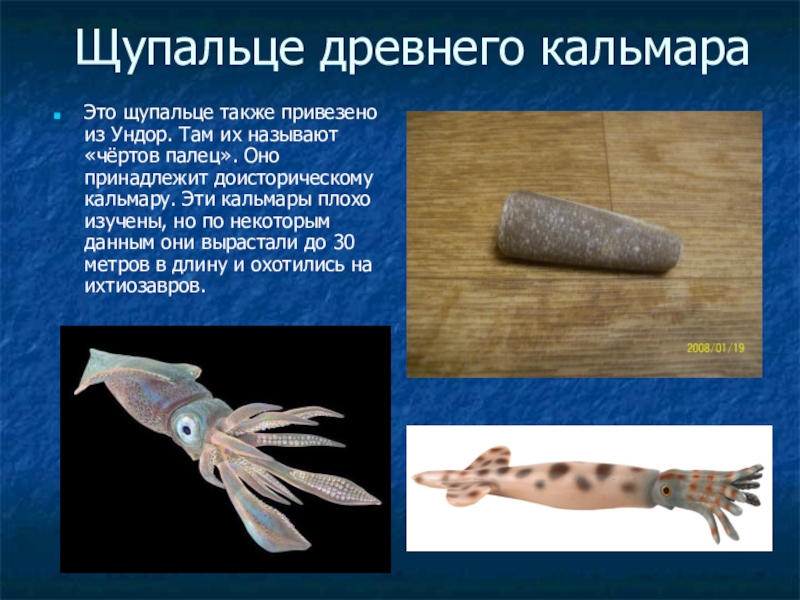 Щупальце древнего кальмара

Это щупальце также привезено из Ундор. Там их называют «чёртов палец». Оно принадлежит доисторическому кальмару. Эти кальмары плохо изучены, но по некоторым данным они вырастали до 30 метров в длину и охотились на ихтиозавров.

2008/01/19